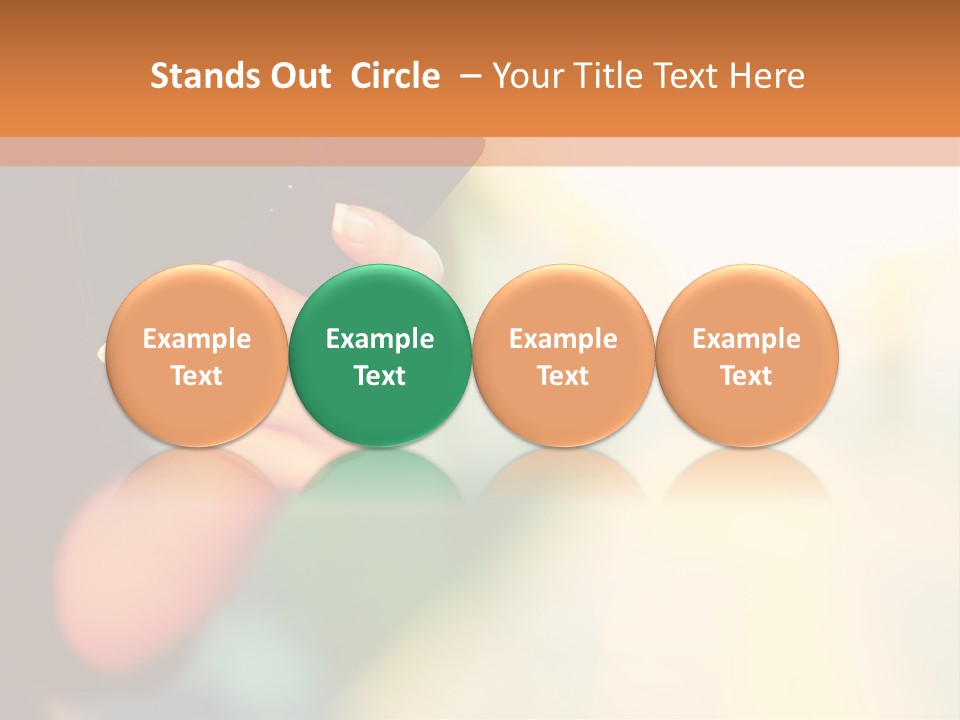 Stands Out Circle – Your Title Text Here

Example Text

Example Text

Example Text

Example Text